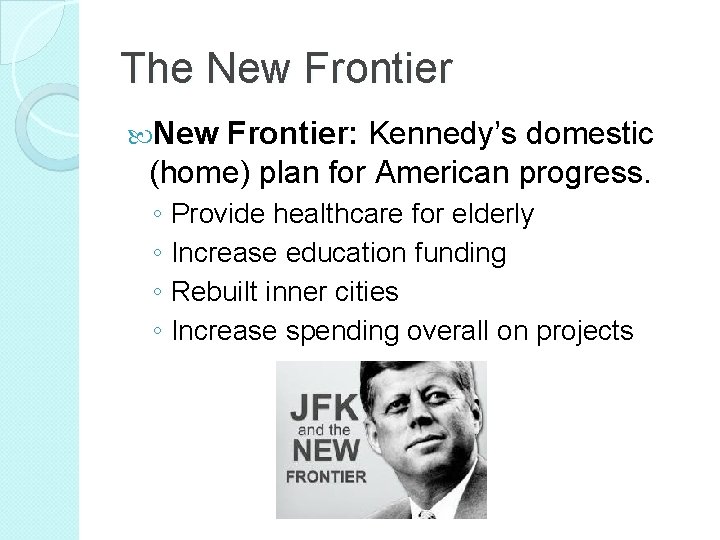 The New Frontier

New Frontier: Kennedy's domestic (home) plan for American progress.

◦ Provide healthcare for elderly
◦ Increase education funding
◦ Rebuilt inner cities
◦ Increase spending overall on projects

JFK and the NEW FRONTIER